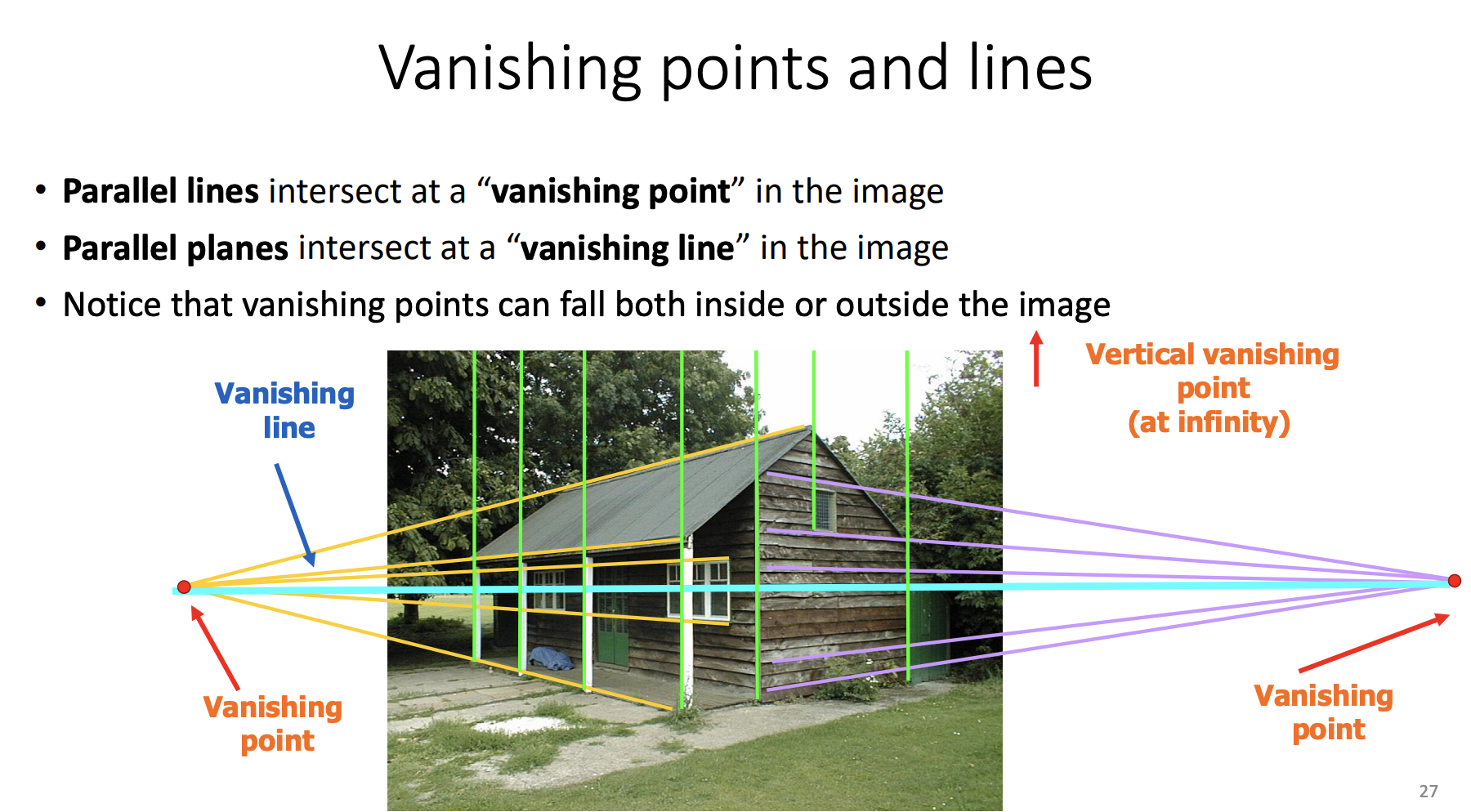 Vanishing points and lines

• Parallel lines intersect at a “vanishing point” in the image
• Parallel planes intersect at a “vanishing line” in the image
• Notice that vanishing points can fall both inside or outside the image

Vanishing line

Vertical vanishing point (at infinity)

Vanishing point

Vanishing point

27